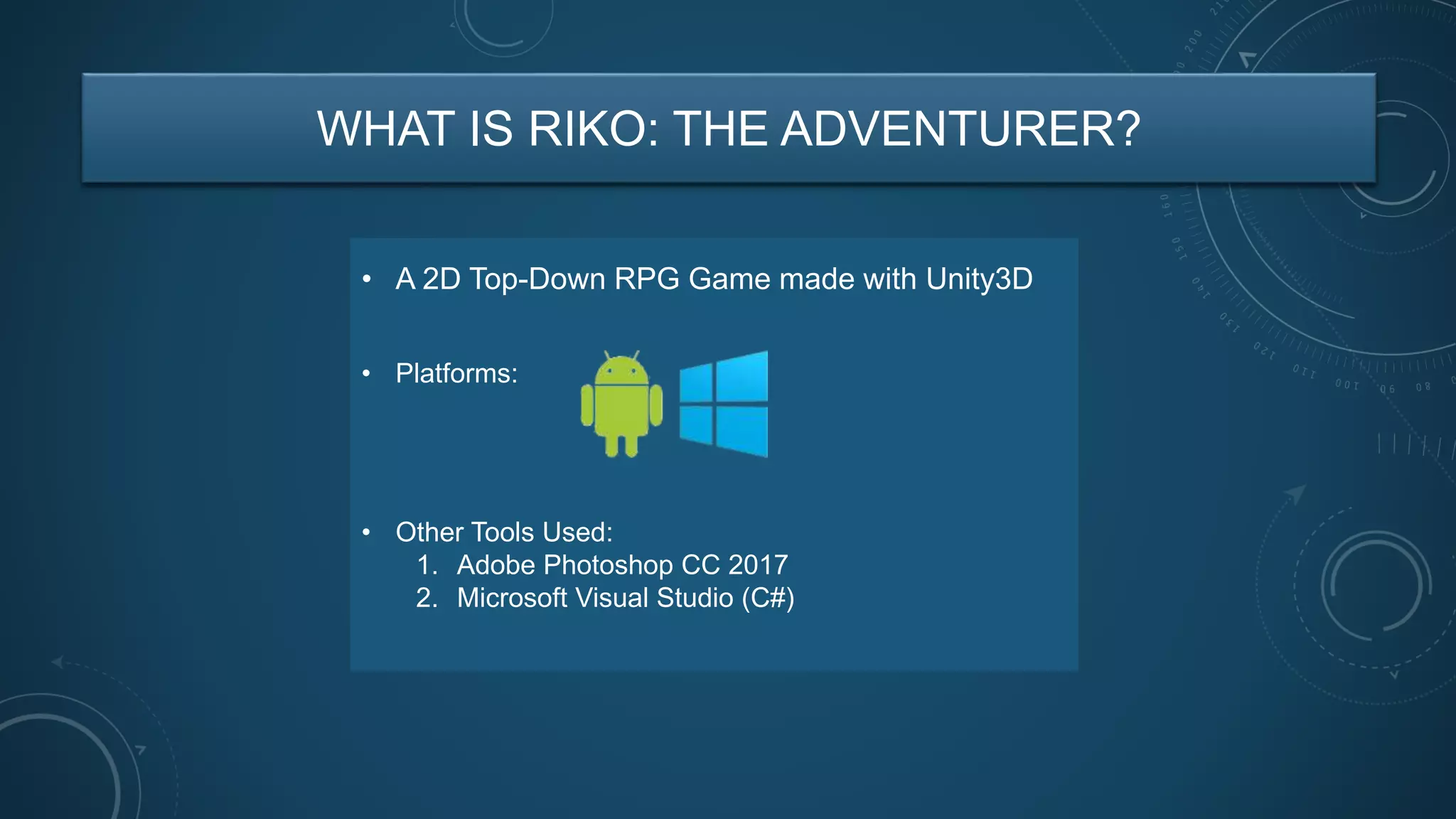 WHAT IS RIKO: THE ADVENTURER?

• A 2D Top-Down RPG Game made with Unity3D

• Platforms:

• Other Tools Used:
1. Adobe Photoshop CC 2017
2. Microsoft Visual Studio (C#)